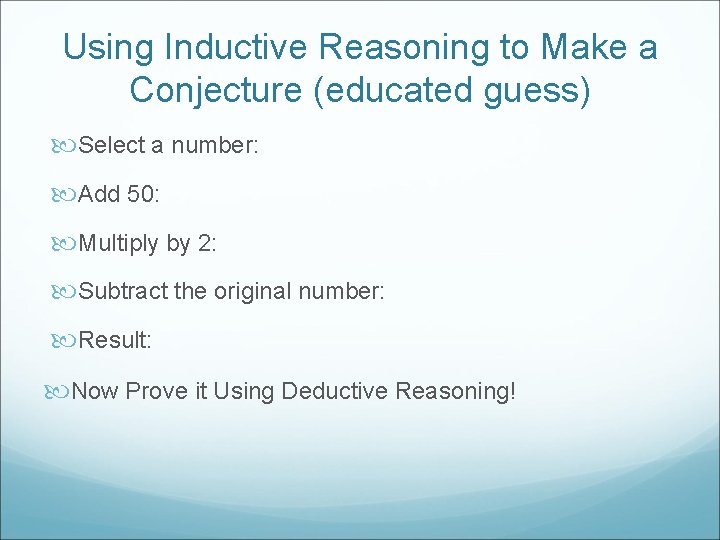 Using Inductive Reasoning to Make a Conjecture (educated guess)

Select a number:

Add 50:

Multiply by 2:

Subtract the original number:

Result:

Now Prove it Using Deductive Reasoning!